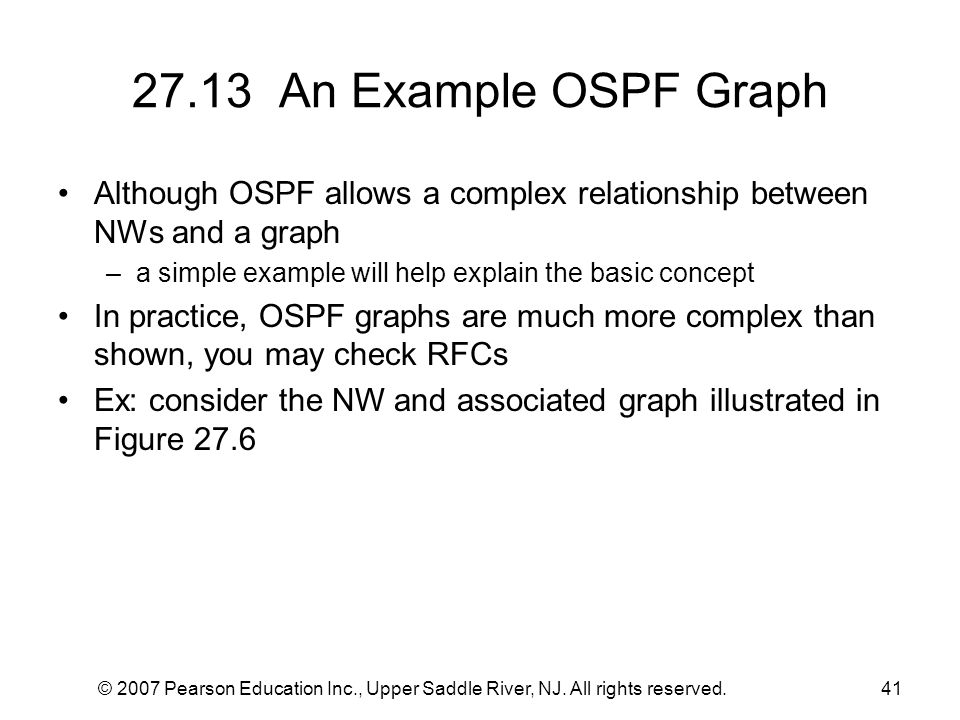 27.13 An Example OSPF Graph

• Although OSPF allows a complex relationship between NWs and a graph
– a simple example will help explain the basic concept

• In practice, OSPF graphs are much more complex than shown, you may check RFCs

• Ex: consider the NW and associated graph illustrated in Figure 27.6

© 2007 Pearson Education Inc., Upper Saddle River, NJ. All rights reserved.

41